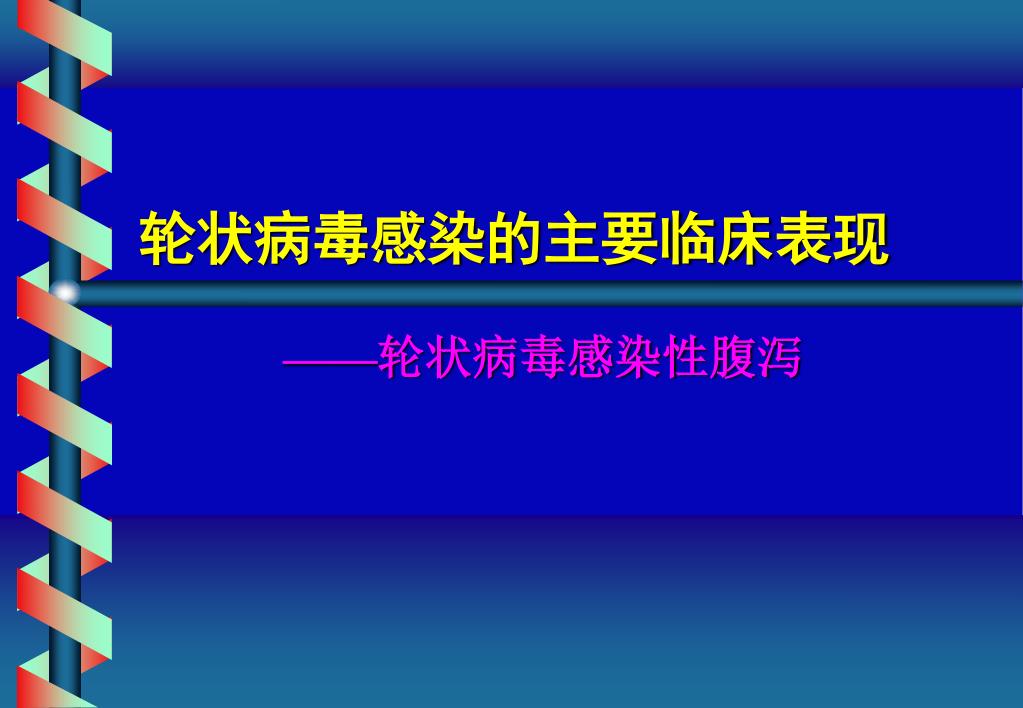 轮状病毒感染的主要临床表现

——轮状病毒感染性腹泻